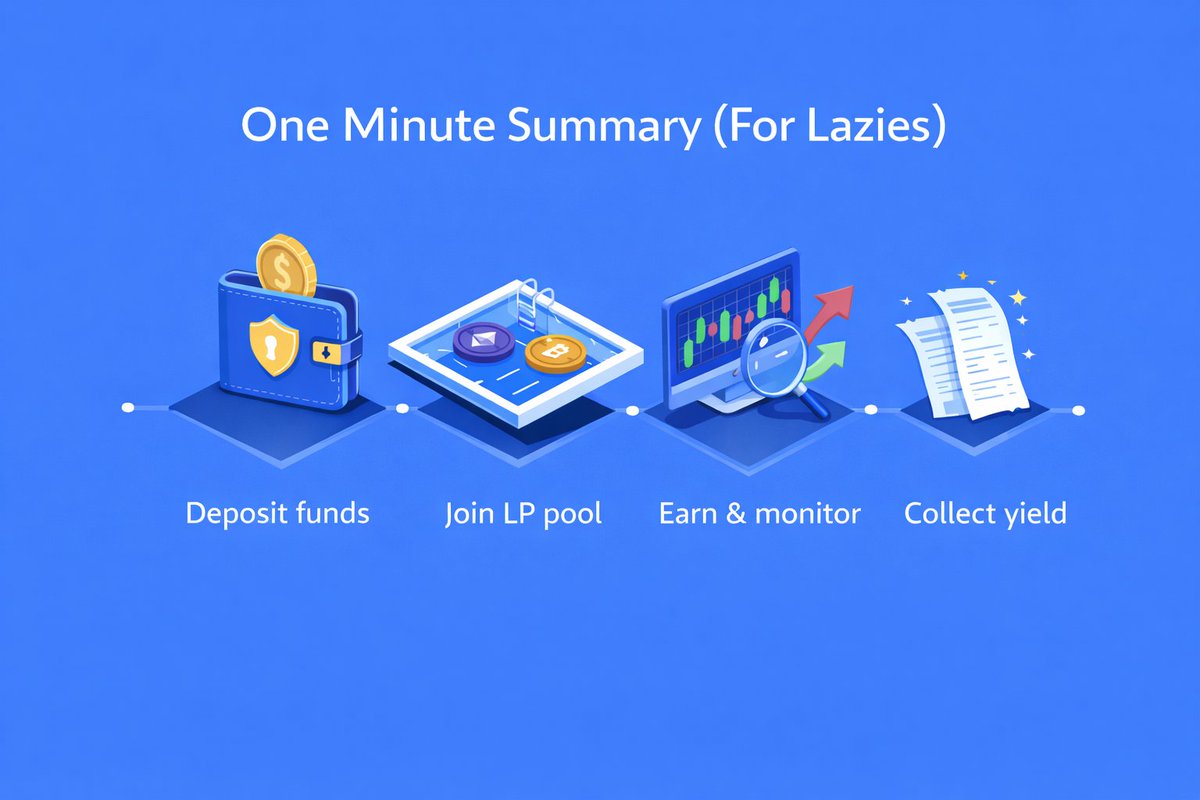 One Minute Summary (For Lazies)

Deposit funds

Join LP pool

Earn & monitor

Collect yield